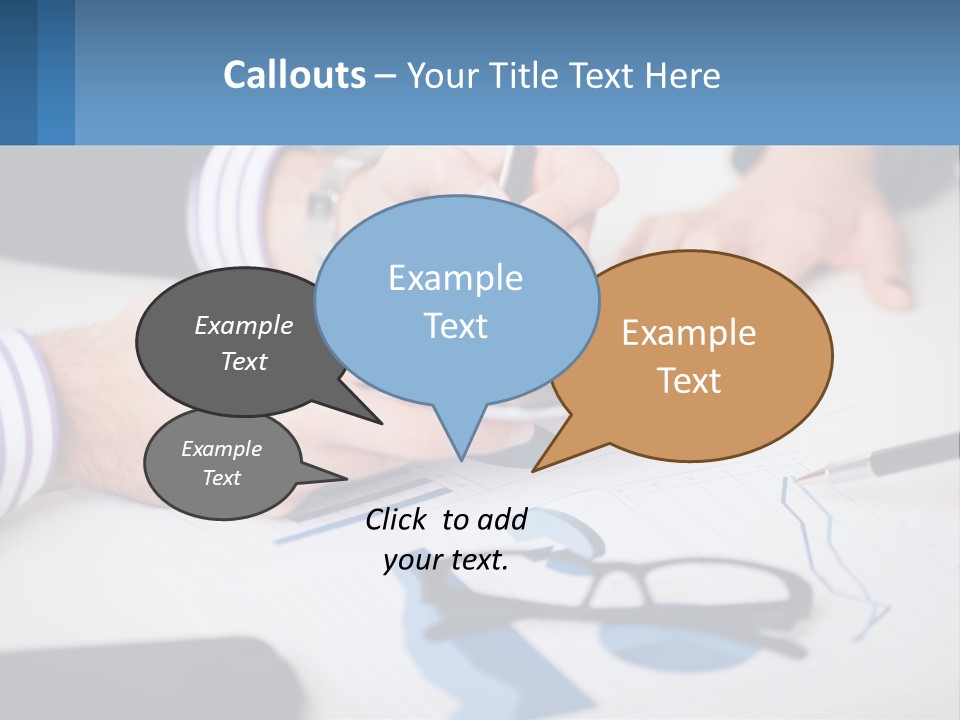 Callouts – Your Title Text Here

Example Text

Example Text

Example Text

Example Text

Click to add your text.